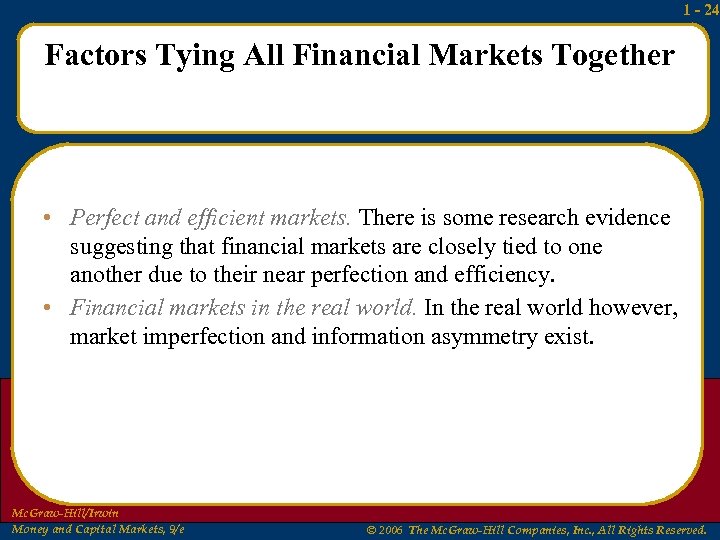 1 - 24

Factors Tying All Financial Markets Together

• Perfect and efficient markets. There is some research evidence suggesting that financial markets are closely tied to one another due to their near perfection and efficiency.
• Financial markets in the real world. In the real world however, market imperfection and information asymmetry exist.

McGraw-Hill/Irwin
Money and Capital Markets, 9/e
© 2006 The McGraw-Hill Companies, Inc., All Rights Reserved.